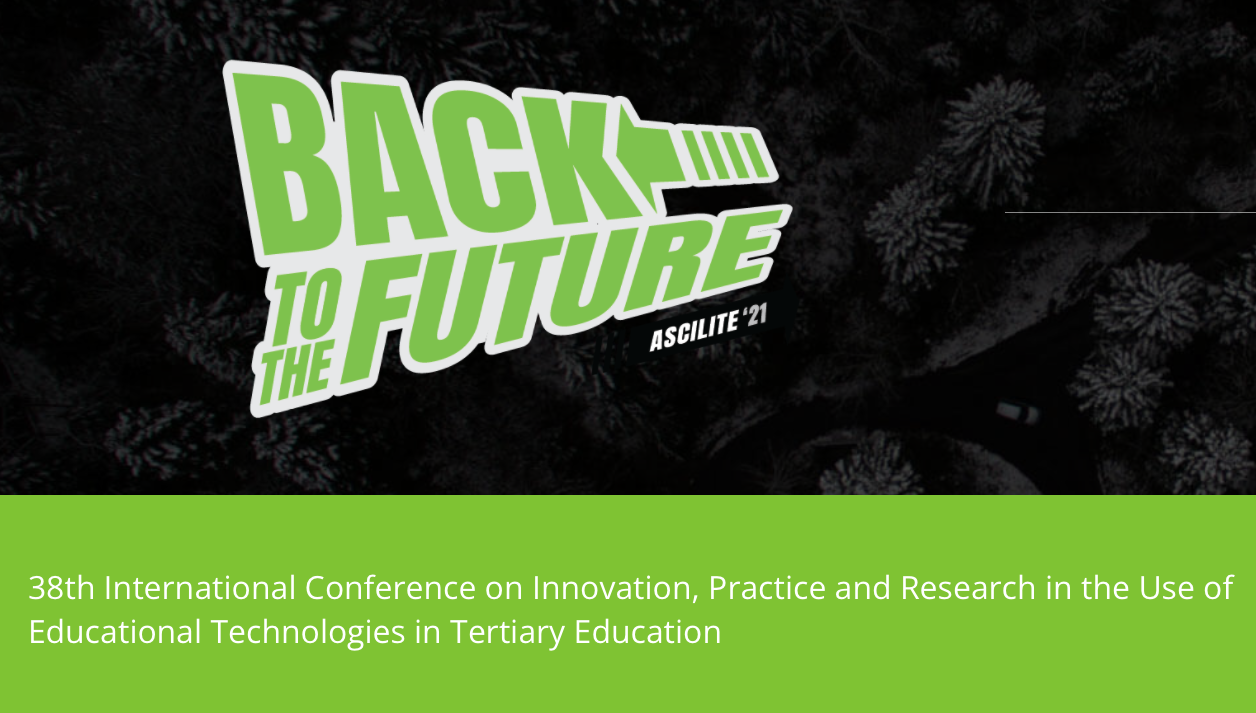 BACK
TO THE FUTURE
ASCILITE '21

38th International Conference on Innovation, Practice and Research in the Use of Educational Technologies in Tertiary Education